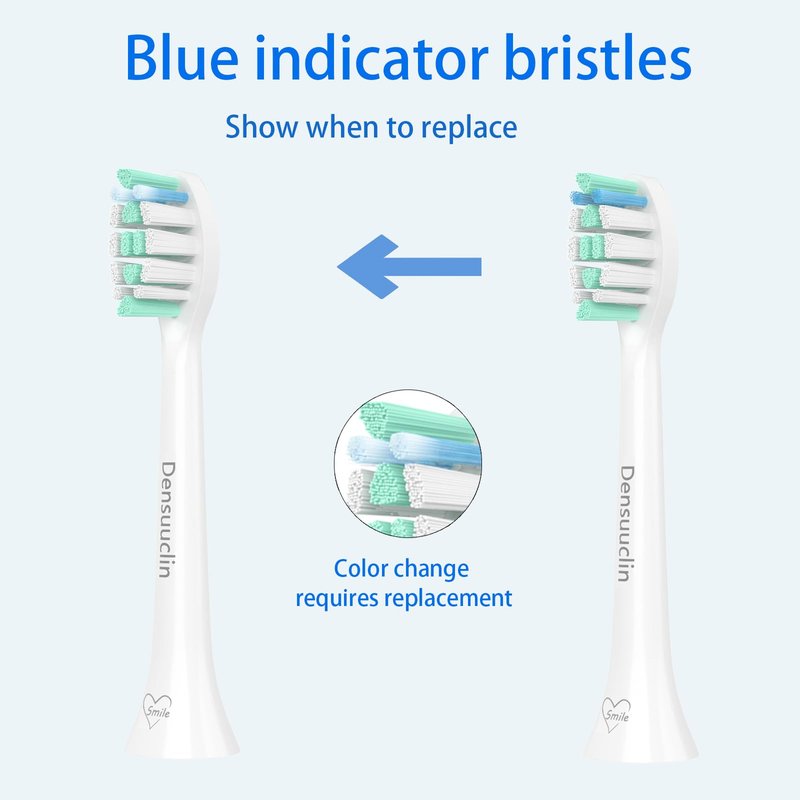 Blue indicator bristles

Show when to replace

Densuuclin

Smile

Color change requires replacement

Densuuclin

Smile